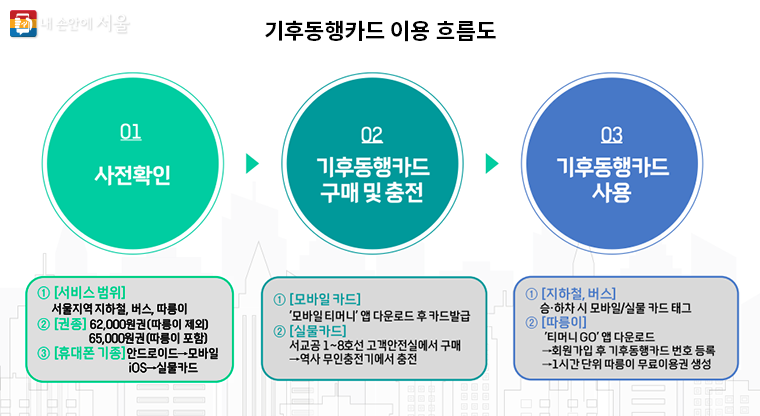 내 손안에 서울

기후동행카드 이용 흐름도

01
사전확인

02
기후동행카드
구매 및 충전

03
기후동행카드
사용

① [서비스 범위]
서울지역 지하철, 버스, 따릉이
② [권종] 62,000원권(따릉이 제외)
65,000원권(따릉이 포함)
③ [휴대폰 기종] 안드로이드→모바일
iOS→실물카드

① [모바일 카드]
'모바일 티머니' 앱 다운로드 후 카드발급
② [실물카드]
서교공 1~8호선 고객안전실에서 구매
→역사 무인충전기에서 충전

① [지하철, 버스]
승·하차 시 모바일/실물 카드 태그
② [따릉이]
'티머니 GO' 앱 다운로드
→회원가입 후 기후동행카드 번호 등록
→1시간 단위 따릉이 무료이용권 생성